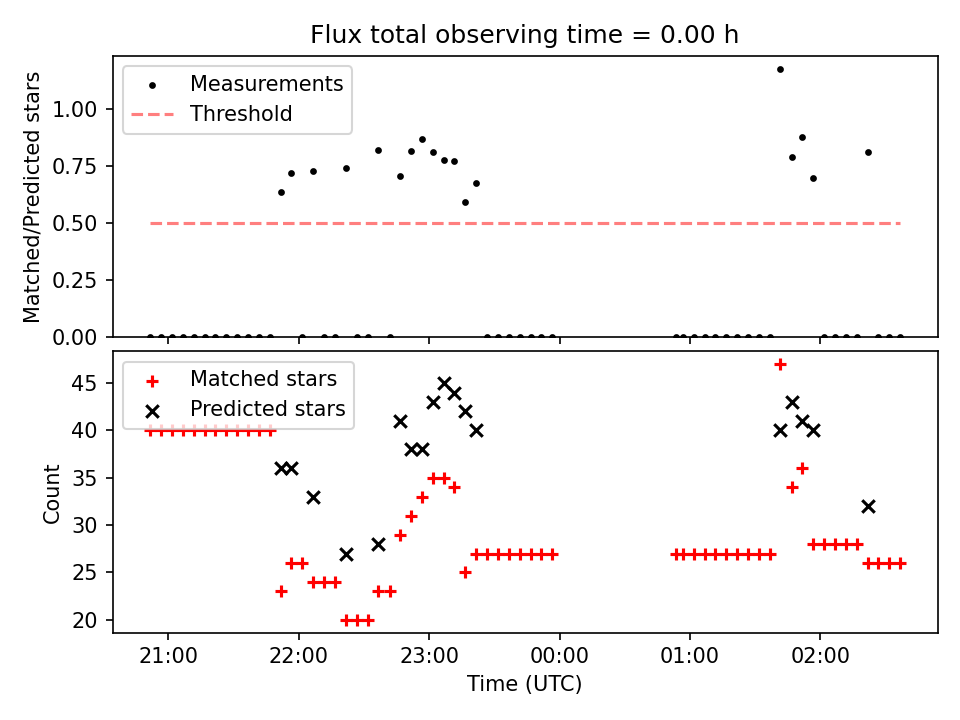 Flux total observing time = 0.00 h

Measurements
Threshold

Matched/Predicted stars

1.00
0.75
0.50
0.25
0.00

Matched stars
Predicted stars

Count

45
40
35
30
25
20

21:00
22:00
23:00
00:00
01:00
02:00

Time (UTC)